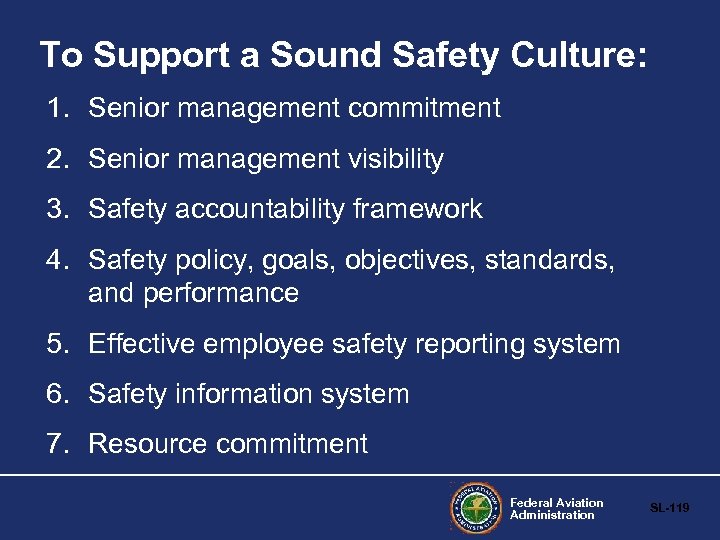 To Support a Sound Safety Culture:

1. Senior management commitment
2. Senior management visibility
3. Safety accountability framework
4. Safety policy, goals, objectives, standards, and performance
5. Effective employee safety reporting system
6. Safety information system
7. Resource commitment

FEDERAL AVIATION ADMINISTRATION

Federal Aviation Administration

SL-119